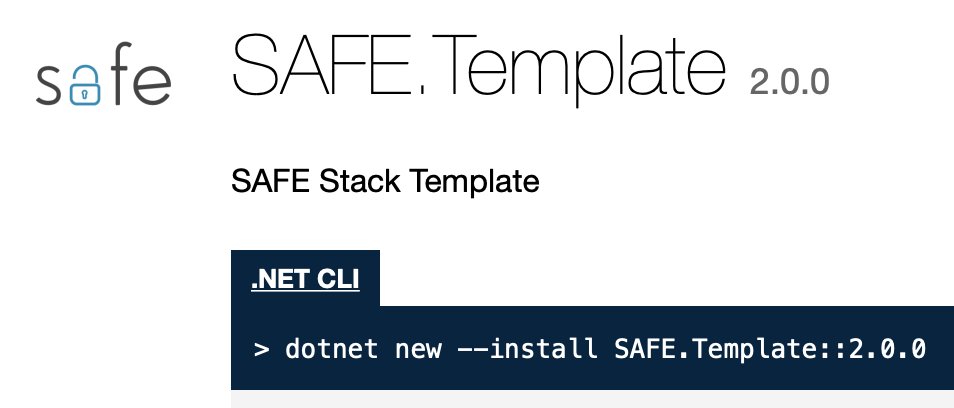 safe

SAFE.Template 2.0.0

SAFE Stack Template

.NET CLI

> dotnet new --install SAFE.Template::2.0.0